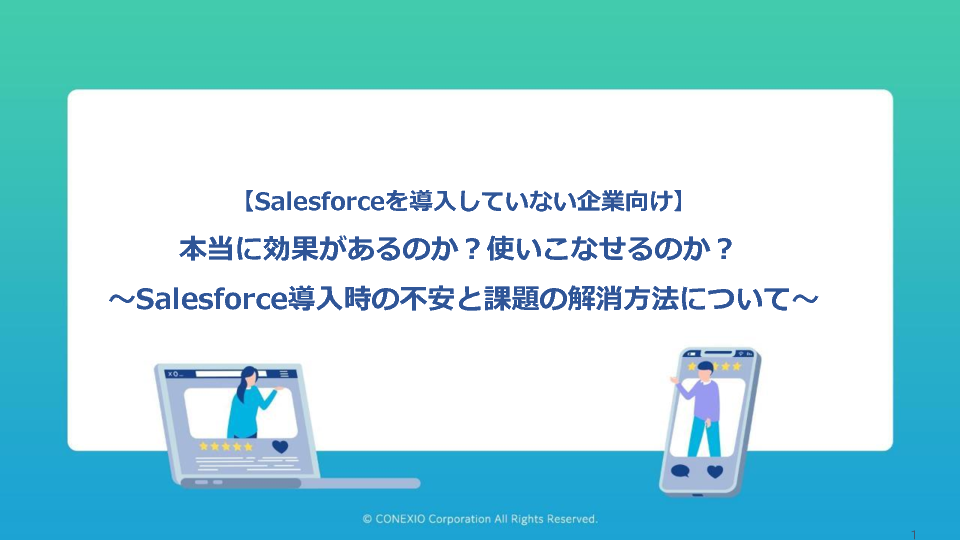 【Salesforceを導入していない企業向け】

本当に効果があるのか？使いこなせるのか？

～Salesforce導入時の不安と課題の解消方法について～

© CONEXIO Corporation All Rights Reserved.

1